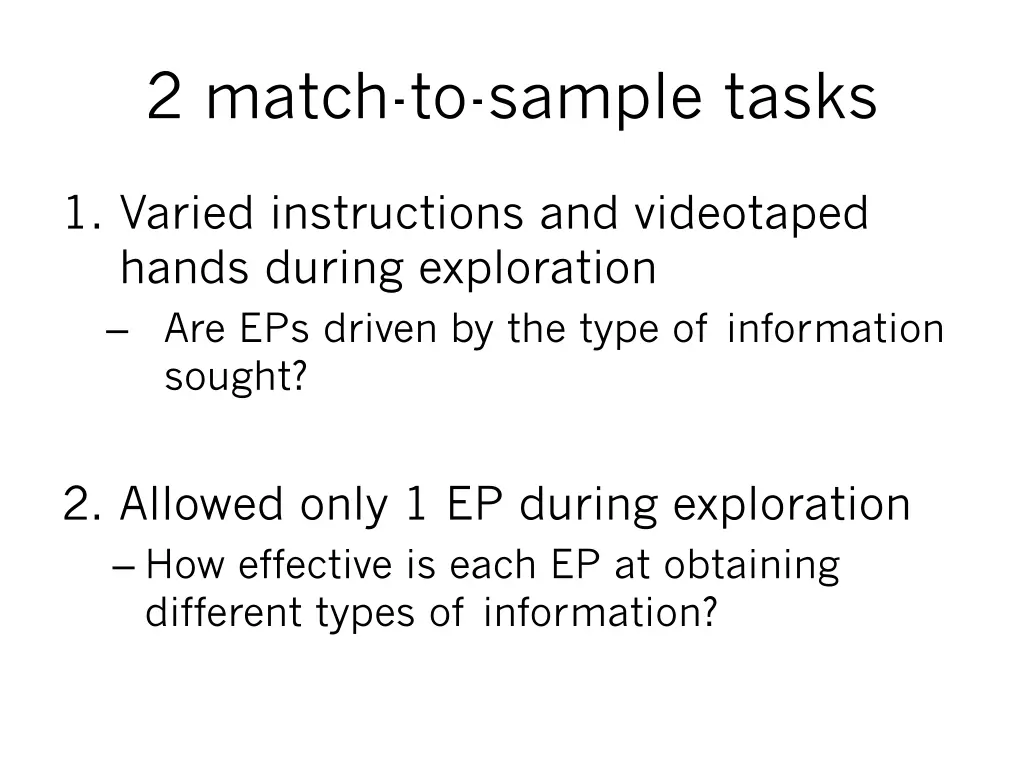 2 match-to-sample tasks

1. Varied instructions and videotaped hands during exploration

– Are EPs driven by the type of information sought?

2. Allowed only 1 EP during exploration

– How effective is each EP at obtaining different types of information?